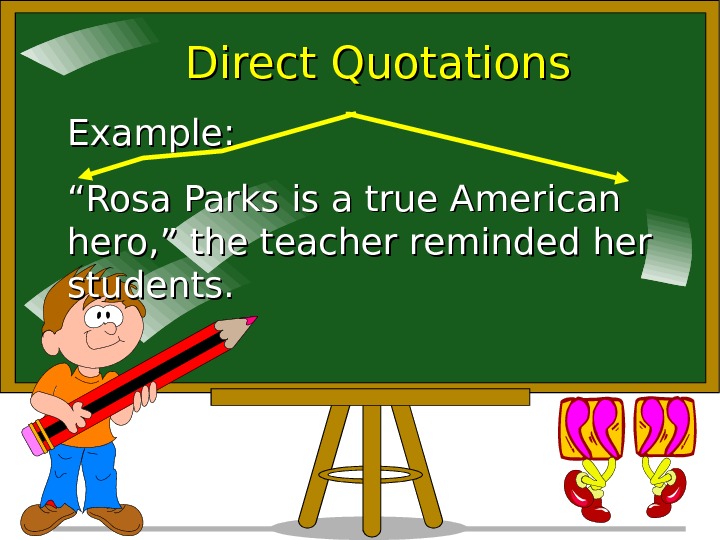 Direct Quotations

Example:

“Rosa Parks is a true American hero,” the teacher reminded her students.